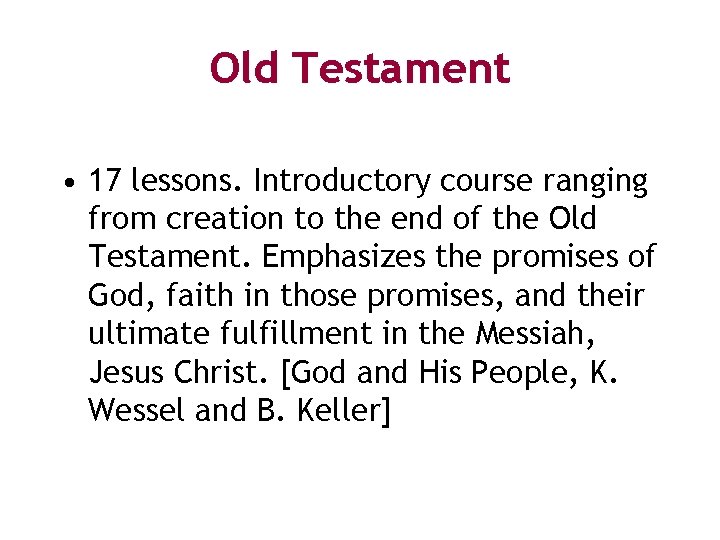 Old Testament

• 17 lessons. Introductory course ranging from creation to the end of the Old Testament. Emphasizes the promises of God, faith in those promises, and their ultimate fulfillment in the Messiah, Jesus Christ. [God and His People, K. Wessel and B. Keller]